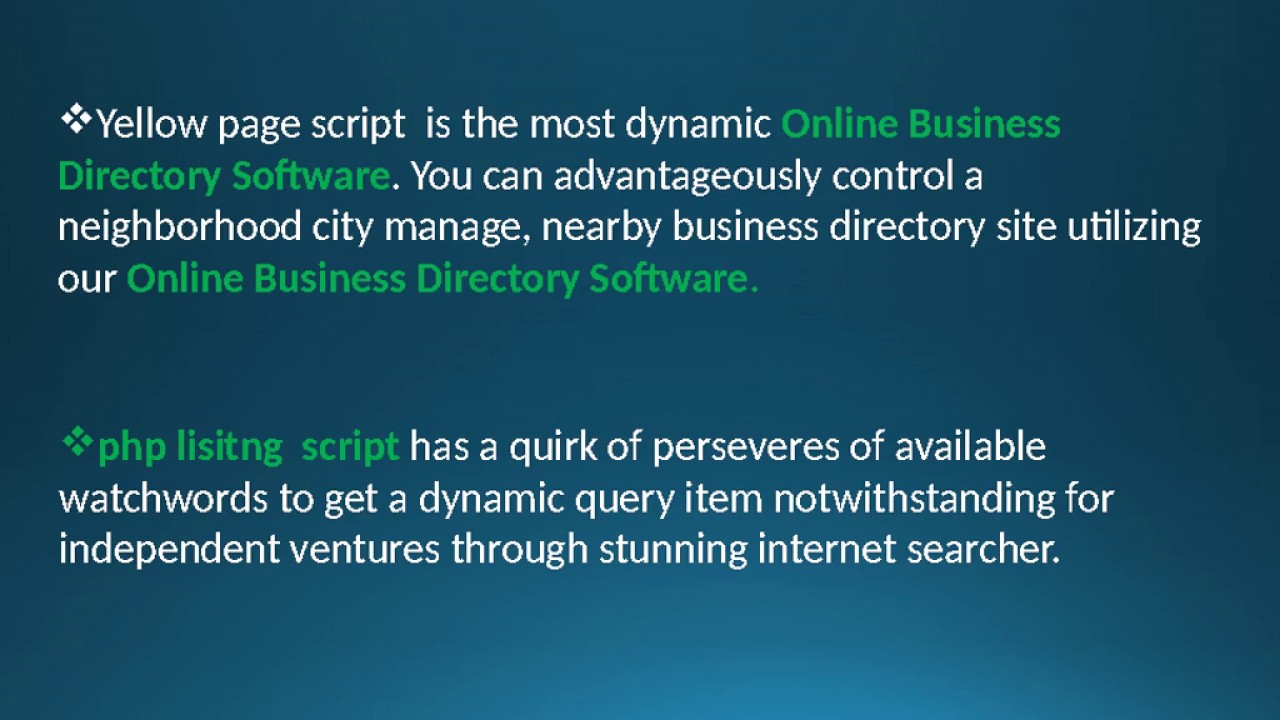 ❖Yellow page script is the most dynamic Online Business Directory Software. You can advantageously control a neighborhood city manage, nearby business directory site utilizing our Online Business Directory Software.

❖php lisitng script has a quirk of perseveres of available watchwords to get a dynamic query item notwithstanding for independent ventures through stunning internet searcher.